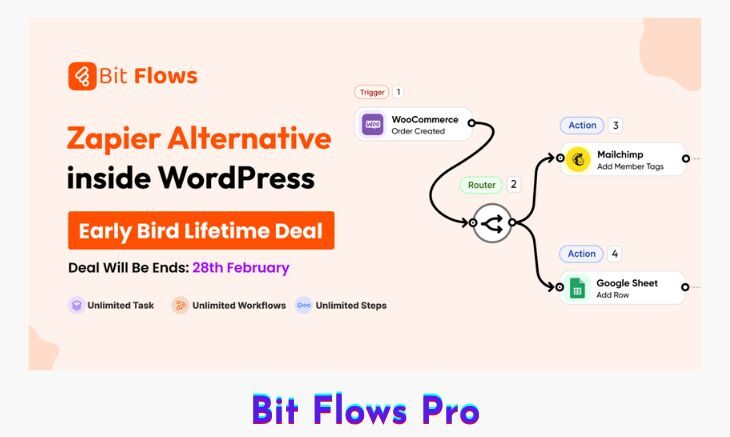 Bit Flows

Zapier Alternative inside WordPress

Early Bird Lifetime Deal

Deal Will Be Ends: 28th February

Unlimited Task Unlimited Workflows Unlimited Steps

Trigger 1

WOO WooCommerce Order Created

Router 2

Action 3

Mailchimp Add Member Tags

Action 4

Google Sheet Add Row

Bit Flows Pro